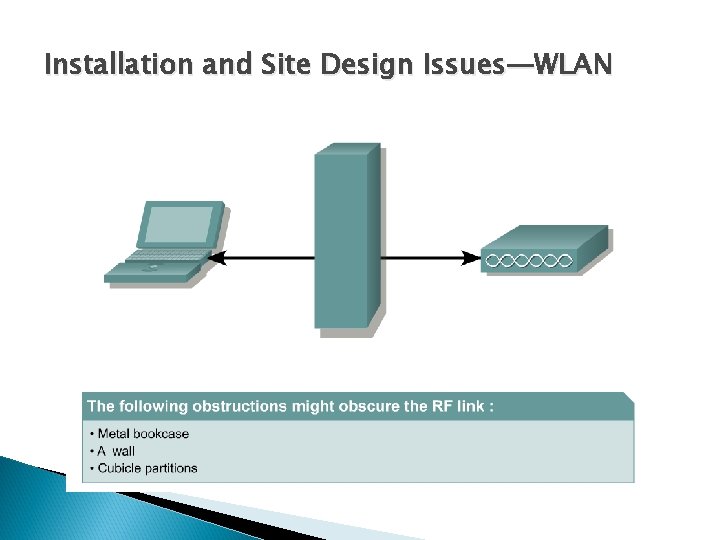 Installation and Site Design Issues—WLAN

The following obstructions might obscure the RF link :

• Metal bookcase
• A wall
• Cubicle partitions